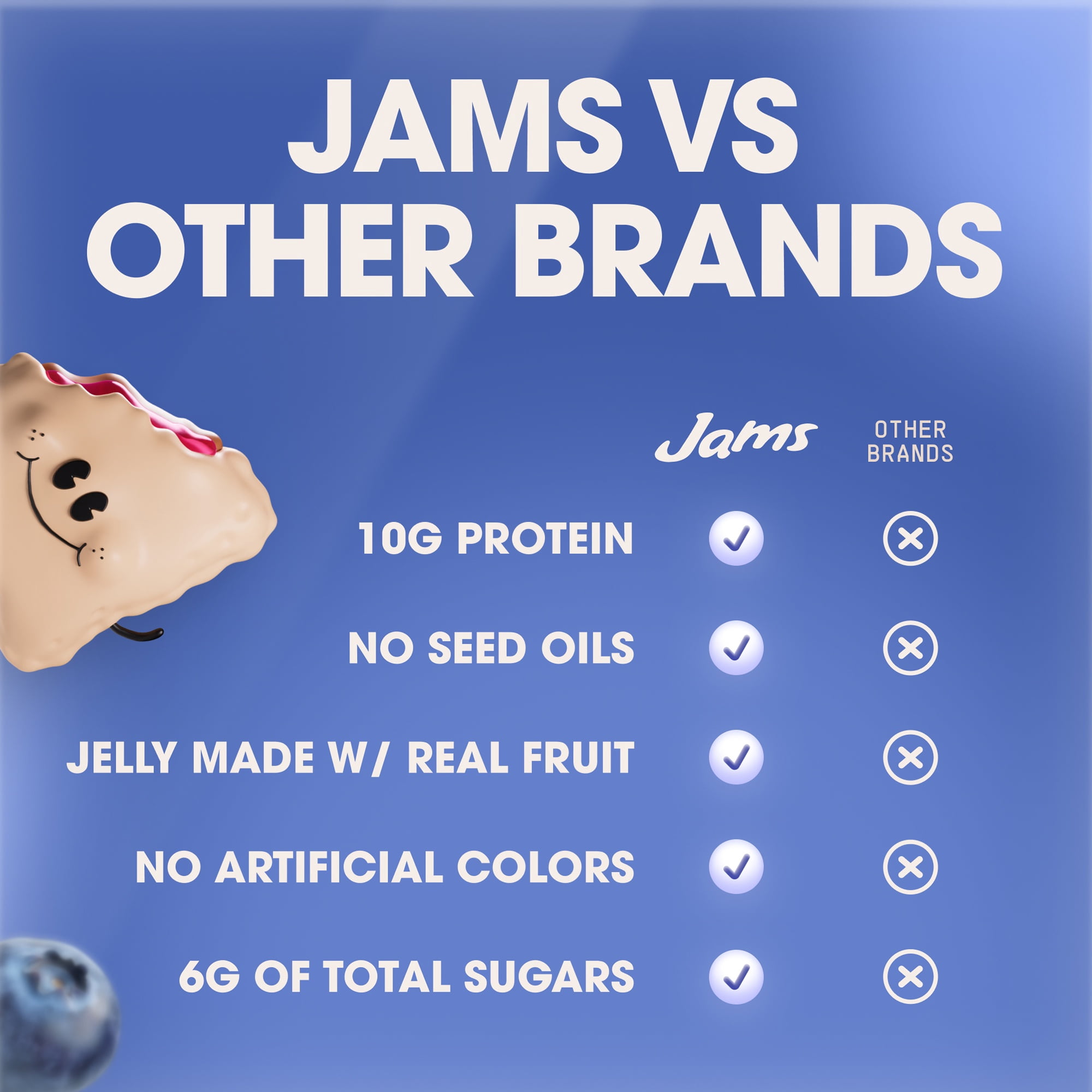 JAMS VS OTHER BRANDS

| | Jams | OTHER BRANDS |
|---|---|---|
| 10G PROTEIN | ✓ | ✗ |
| NO SEED OILS | ✓ | ✗ |
| JELLY MADE W/ REAL FRUIT | ✓ | ✗ |
| NO ARTIFICIAL COLORS | ✓ | ✗ |
| 6G OF TOTAL SUGARS | ✓ | ✗ |